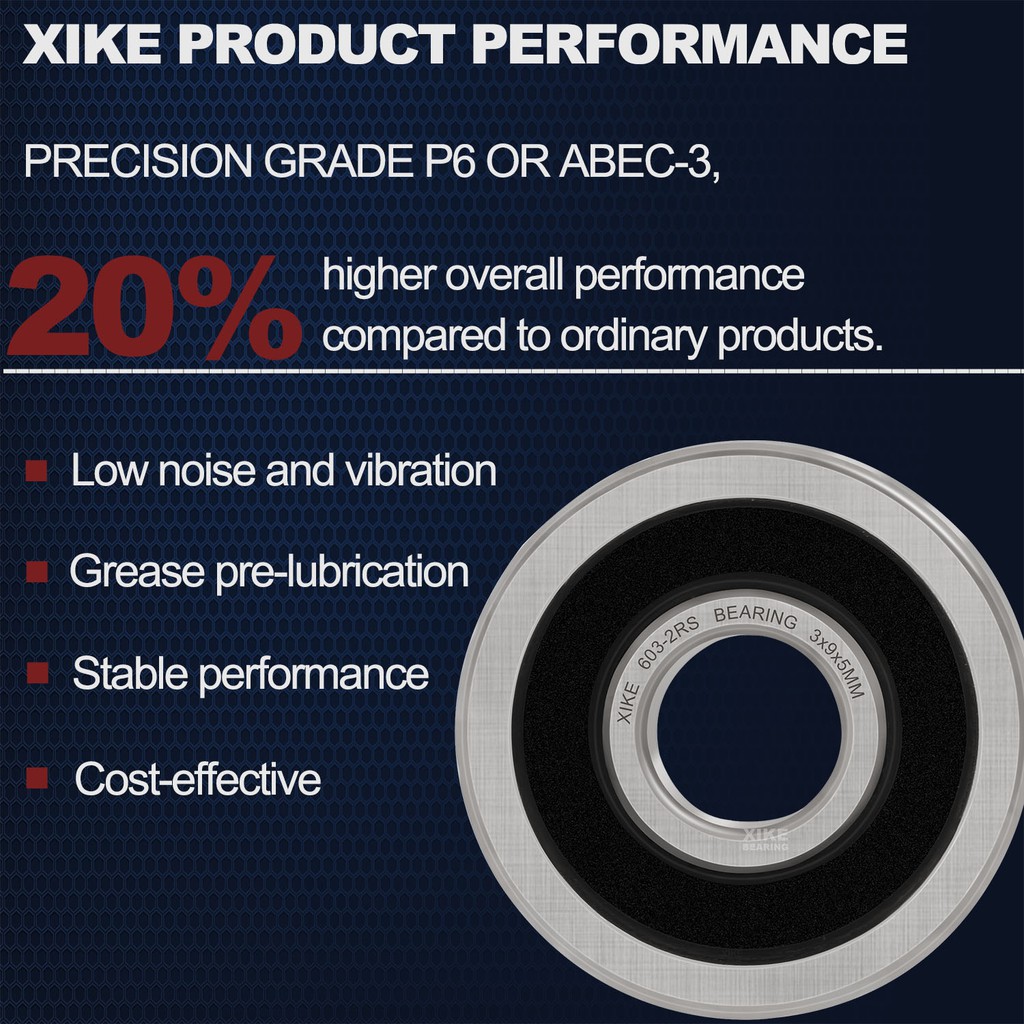 XIKE PRODUCT PERFORMANCE

PRECISION GRADE P6 OR ABEC-3,

20% higher overall performance compared to ordinary products.

Low noise and vibration

Grease pre-lubrication

Stable performance

Cost-effective

XIKE 603-2RS BEARING 3x9x5MM

XIKE BEARING